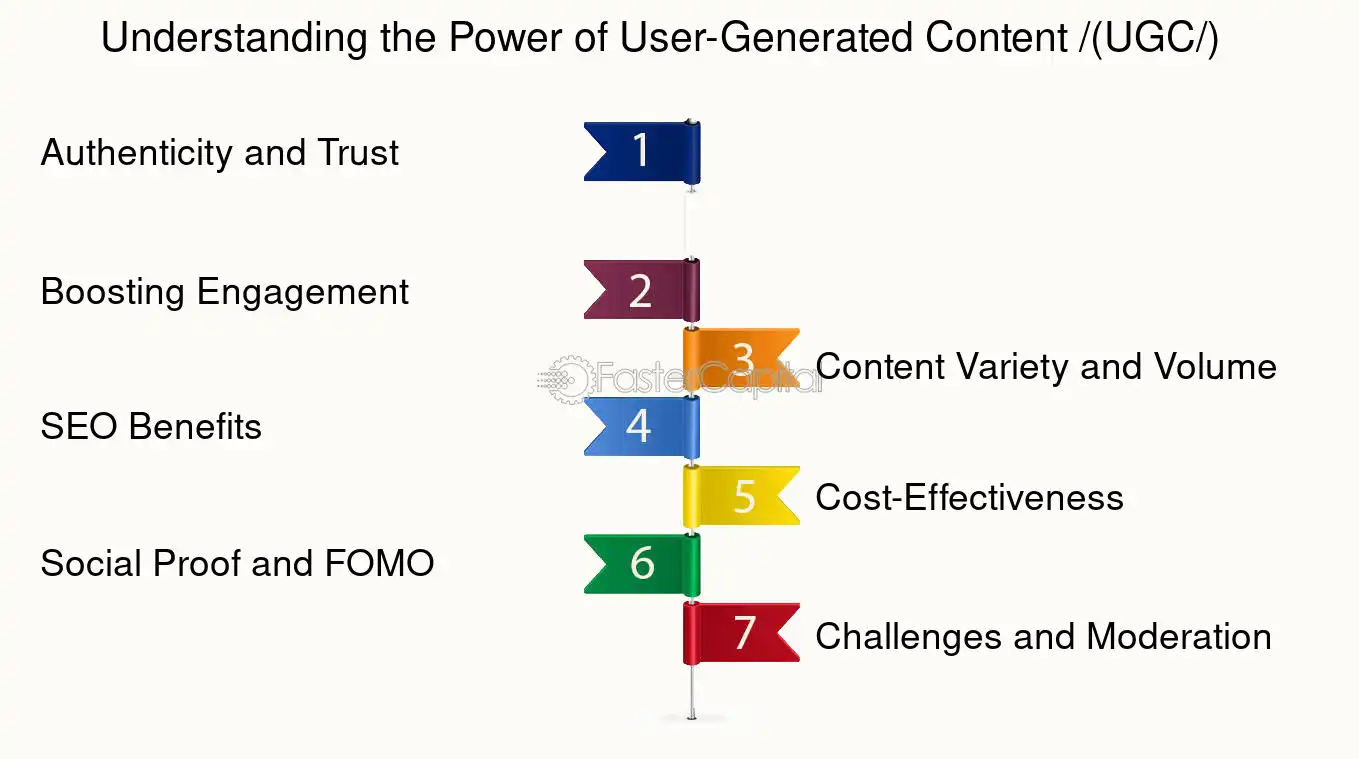 Understanding the Power of User-Generated Content /(UGC/)

Authenticity and Trust
1

Boosting Engagement
2

3
Content Variety and Volume

FasterCapital

SEO Benefits
4

5
Cost-Effectiveness

Social Proof and FOMO
6

7
Challenges and Moderation